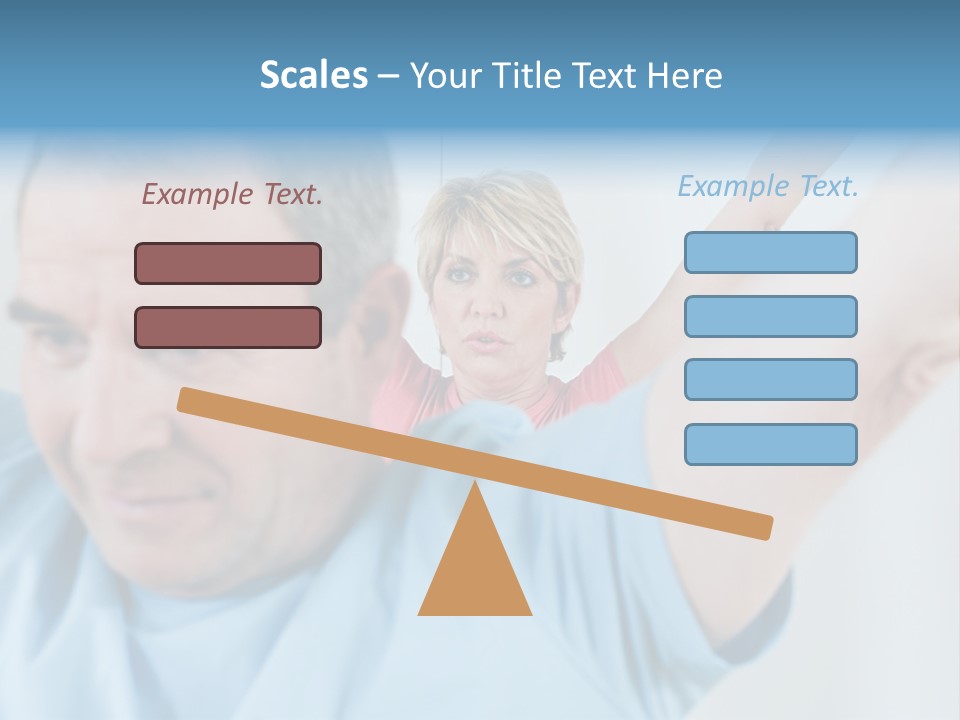 Scales – Your Title Text Here

Example Text.

Example Text.